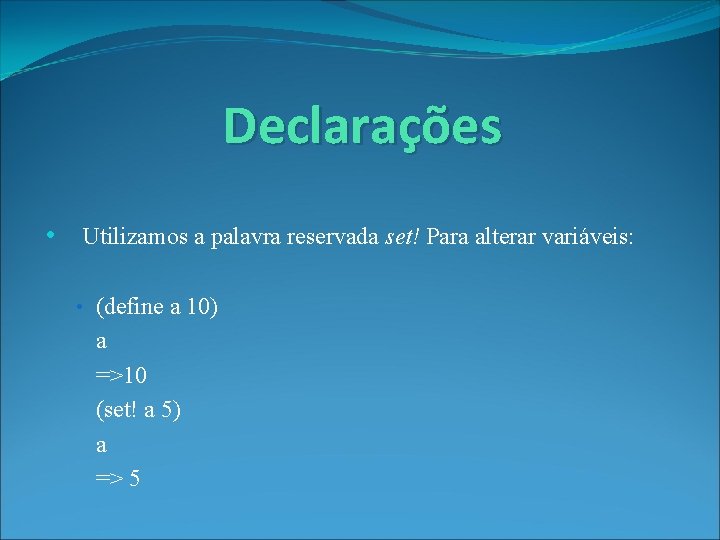 Declarações

• Utilizamos a palavra reservada set! Para alterar variáveis:

• (define a 10)
a
=>10
(set! a 5)
a
=> 5